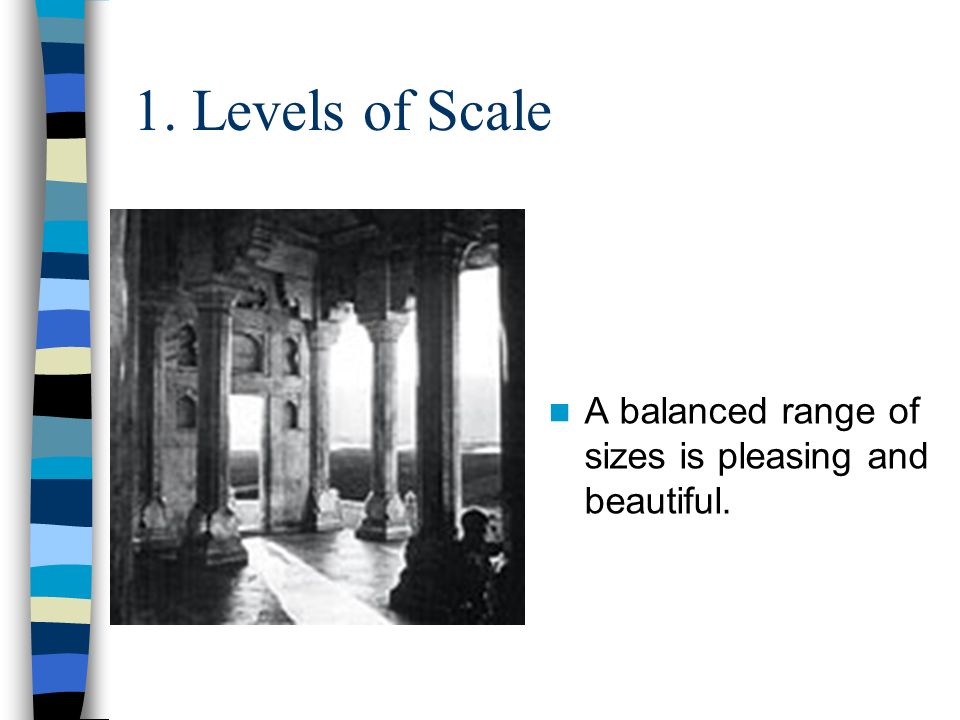 1. Levels of Scale

A balanced range of sizes is pleasing and beautiful.